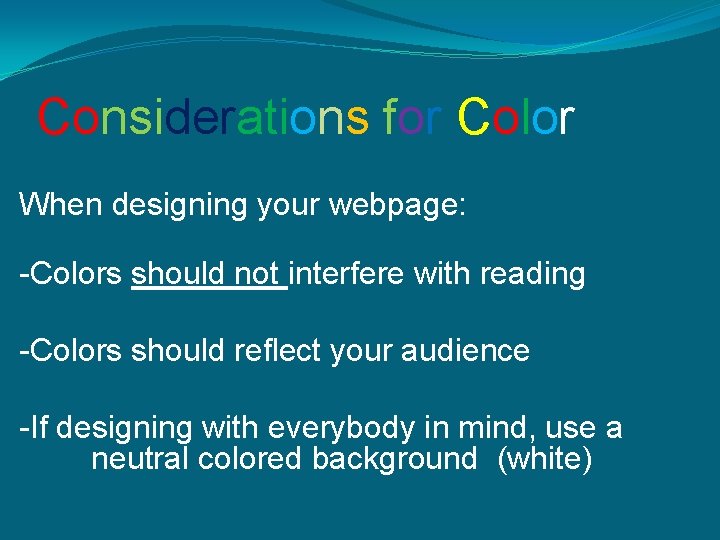 Considerations for Color

When designing your webpage:

-Colors should not interfere with reading

-Colors should reflect your audience

-If designing with everybody in mind, use a neutral colored background (white)